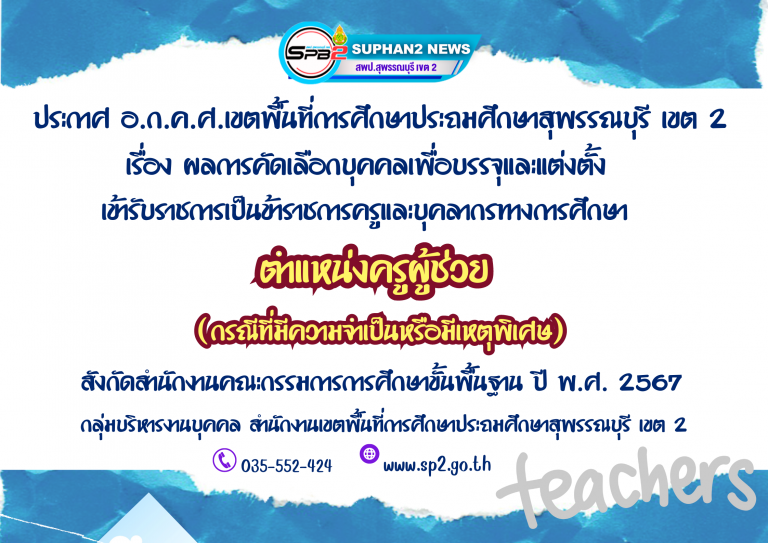 SPB2 SUPHAN2 NEWS
สพป.สุพรรณบุรี เขต 2

ประกาศ อ.ก.ค.ศ.เขตพื้นที่การศึกษาประถมศึกษาสุพรรณบุรี เขต 2
เรื่อง ผลการคัดเลือกบุคคลเพื่อบรรจุและแต่งตั้ง
เข้ารับราชการเป็นข้าราชการครูและบุคลากรทางการศึกษา

ตำแหน่งครูผู้ช่วย

(กรณีที่มีความจำเป็นหรือมีเหตุพิเศษ)

สังกัดสำนักงานคณะกรรมการการศึกษาขั้นพื้นฐาน ปี พ.ศ. 2567

กลุ่มบริหารงานบุคคล สำนักงานเขตพื้นที่การศึกษาประถมศึกษาสุพรรณบุรี เขต 2

035-552-424 www.sp2.go.th

teachers